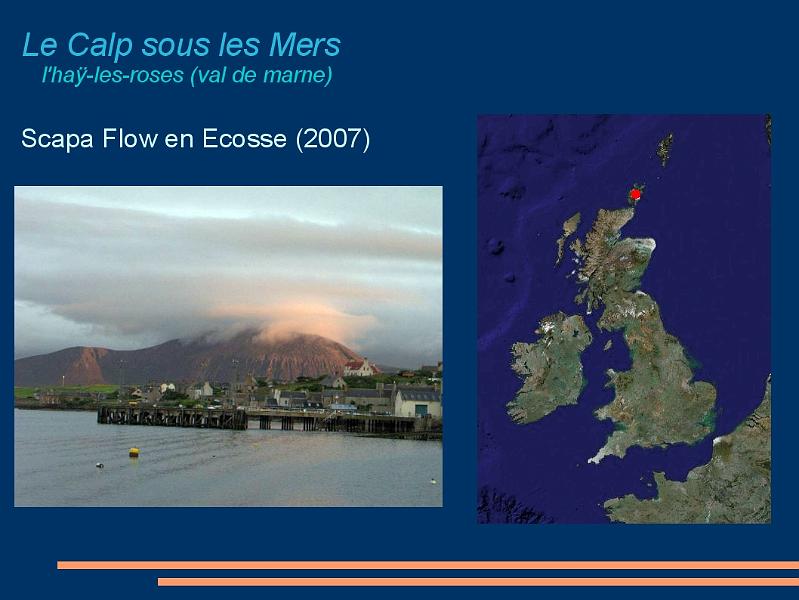 Le Calp sous les Mers
l'haÿ-les-roses (val de marne)

Scapa Flow en Ecosse (2007)